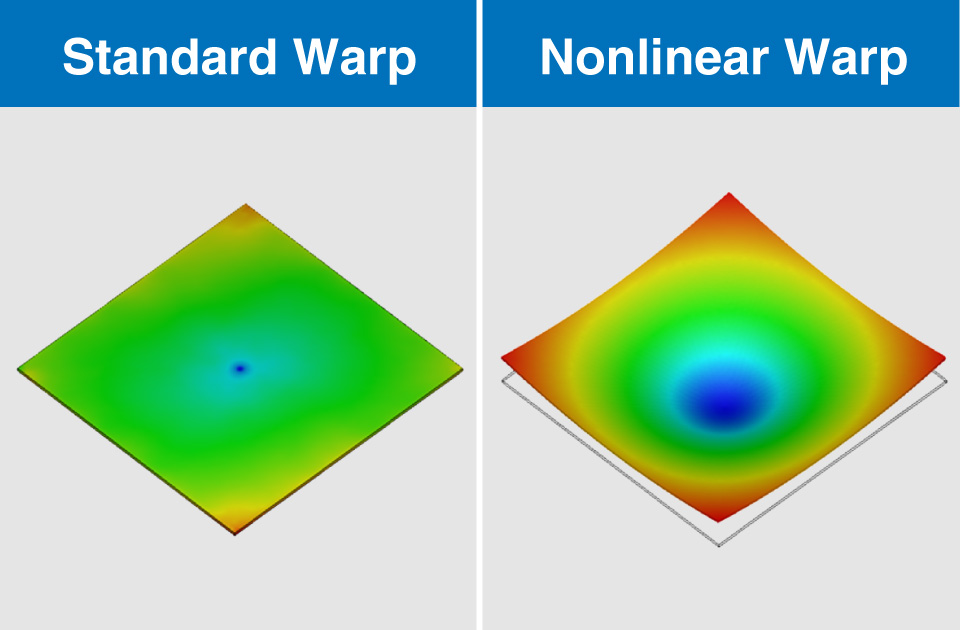 Standard Warp

Nonlinear Warp